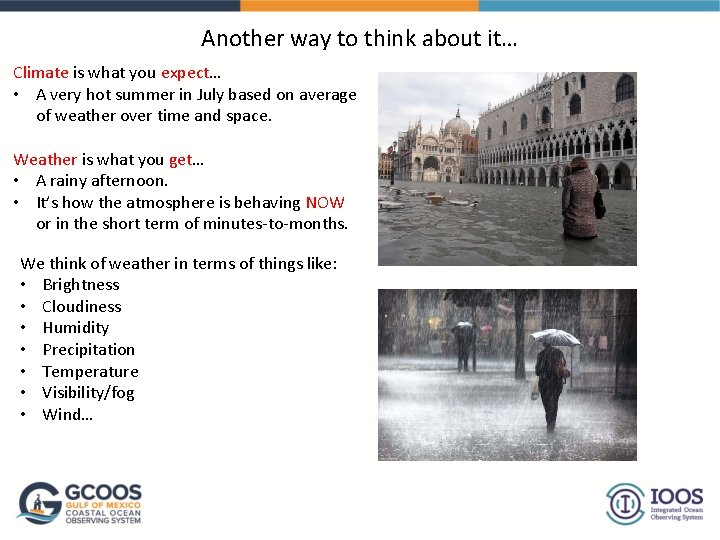 Another way to think about it…

Climate is what you expect…
• A very hot summer in July based on average of weather over time and space.

Weather is what you get…
• A rainy afternoon.
• It's how the atmosphere is behaving NOW or in the short term of minutes-to-months.

We think of weather in terms of things like:
• Brightness
• Cloudiness
• Humidity
• Precipitation
• Temperature
• Visibility/fog
• Wind…

GCOOS GULF OF MEXICO COASTAL OCEAN OBSERVING SYSTEM

IOOS Integrated Ocean Observing System